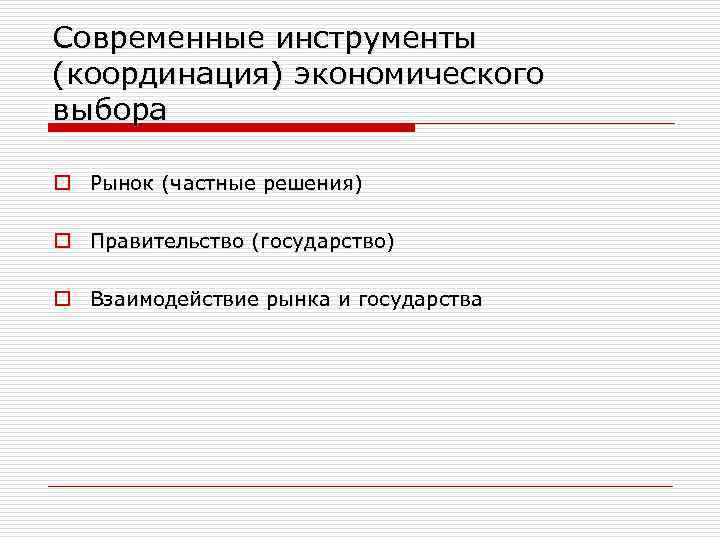 Современные инструменты (координация) экономического выбора

Рынок (частные решения)

Правительство (государство)

Взаимодействие рынка и государства